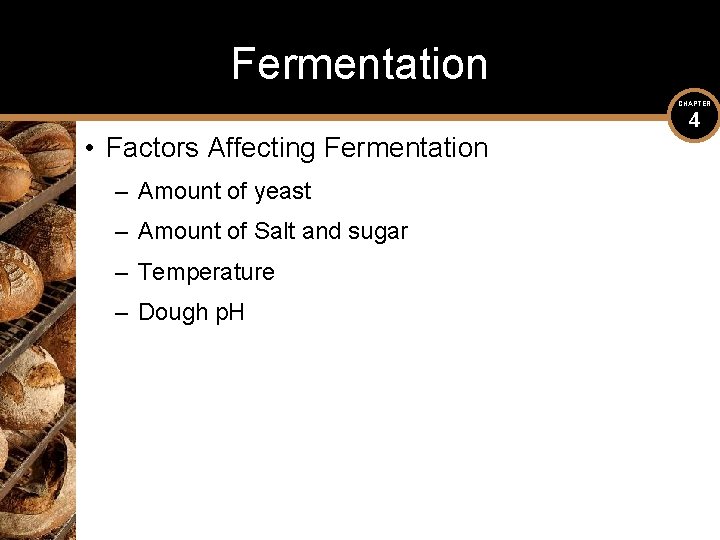 Fermentation

CHAPTER 4

• Factors Affecting Fermentation
– Amount of yeast
– Amount of Salt and sugar
– Temperature
– Dough pH